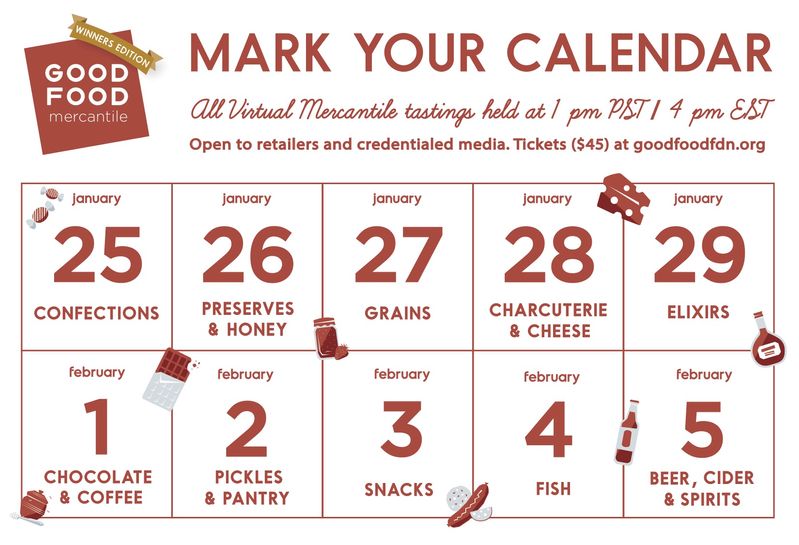 WINNERS EDITION
GOOD FOOD
mercantile

MARK YOUR CALENDAR

All Virtual Mercantile tastings held at 1 pm PST | 4 pm EST

Open to retailers and credentialed media. Tickets ($45) at goodfoodfdn.org

| january 25 CONFECTIONS | january 26 PRESERVES & HONEY | january 27 GRAINS | january 28 CHARCUTERIE & CHEESE | january 29 ELIXIRS |
|---|---|---|---|---|
| february 1 CHOCOLATE & COFFEE | february 2 PICKLES & PANTRY | february 3 SNACKS | february 4 FISH | february 5 BEER, CIDER & SPIRITS |